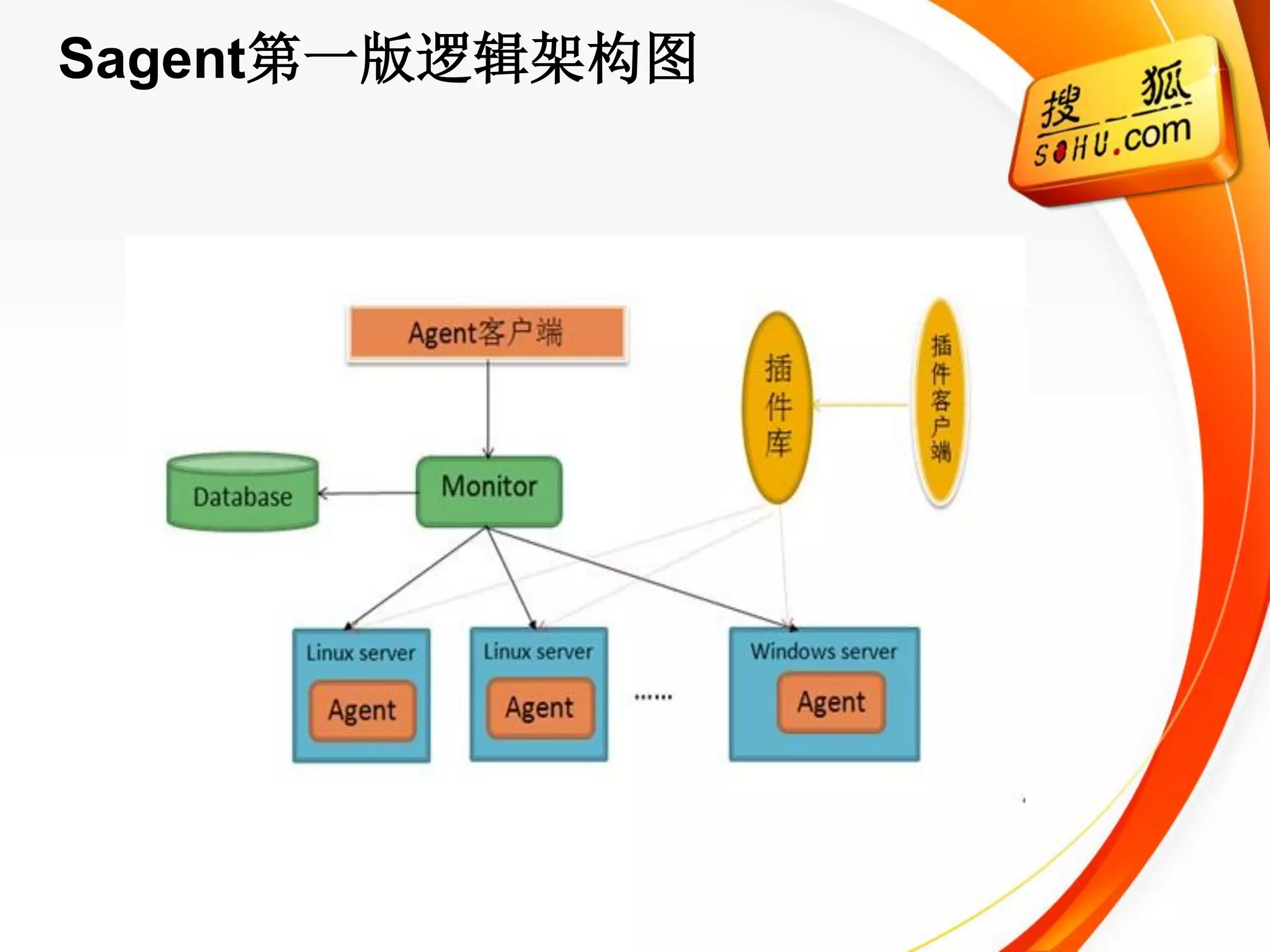 Sagent第一版逻辑架构图

搜狐
SOHU.com

Agent客户端

插件库

插件客户端

Database

Monitor

Linux server
Agent

Linux server
Agent

……

Windows server
Agent